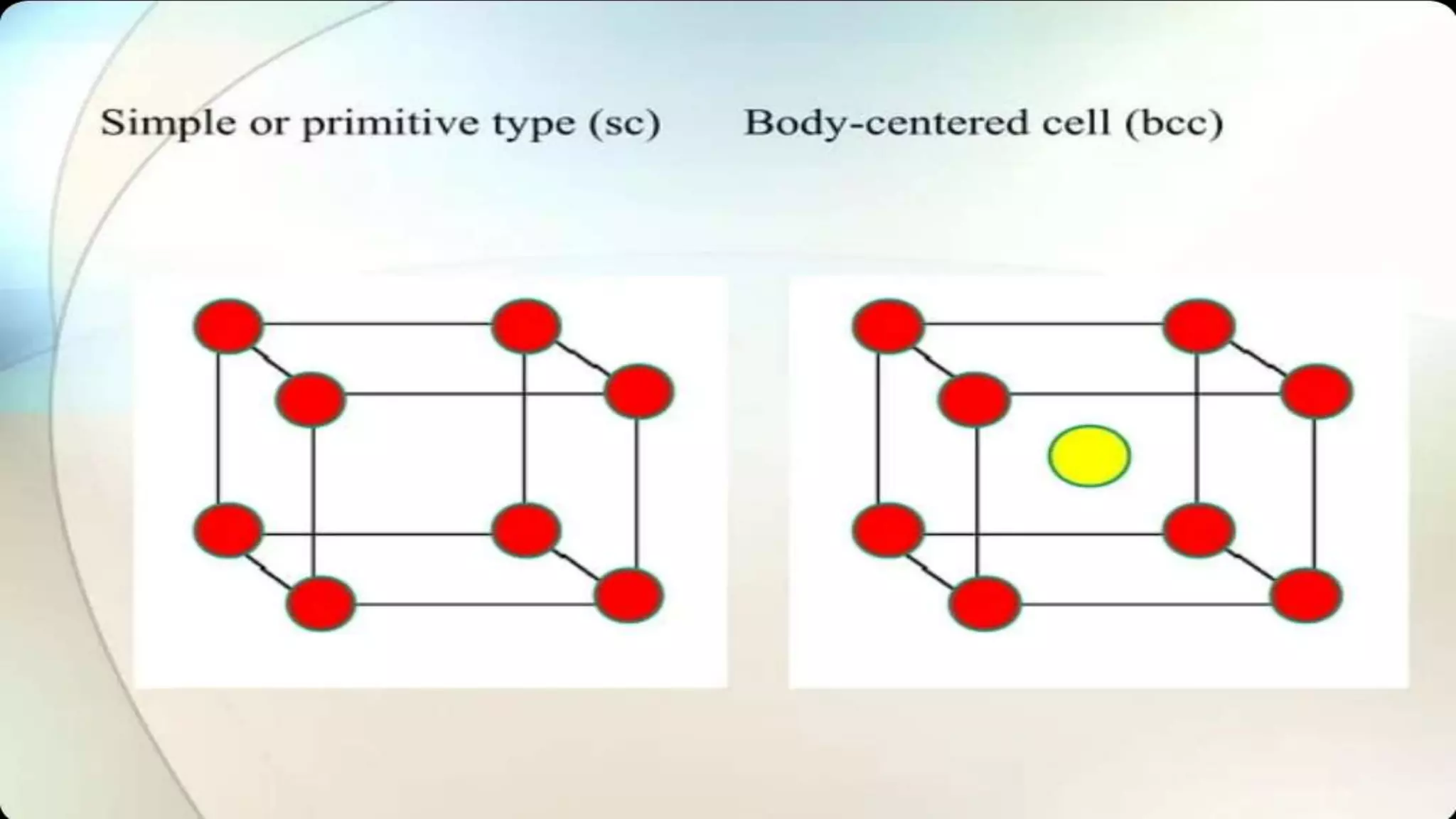 Simple or primitive type (sc)

Body-centered cell (bcc)